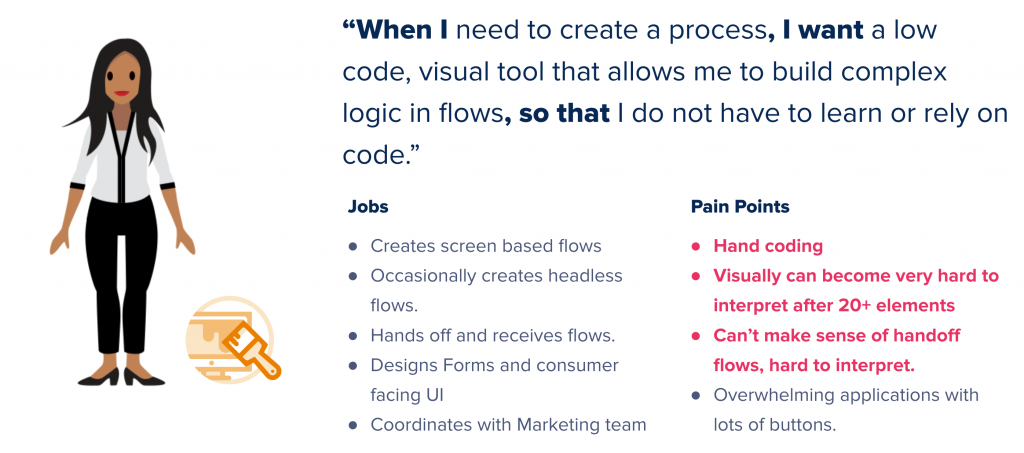 “When I need to create a process, I want a low code, visual tool that allows me to build complex logic in flows, so that I do not have to learn or rely on code.”

Jobs

- Creates screen based flows
- Occasionally creates headless flows.
- Hands off and receives flows.
- Designs Forms and consumer facing UI
- Coordinates with Marketing team

Pain Points

- Hand coding
- Visually can become very hard to interpret after 20+ elements
- Can’t make sense of handoff flows, hard to interpret.
- Overwhelming applications with lots of buttons.